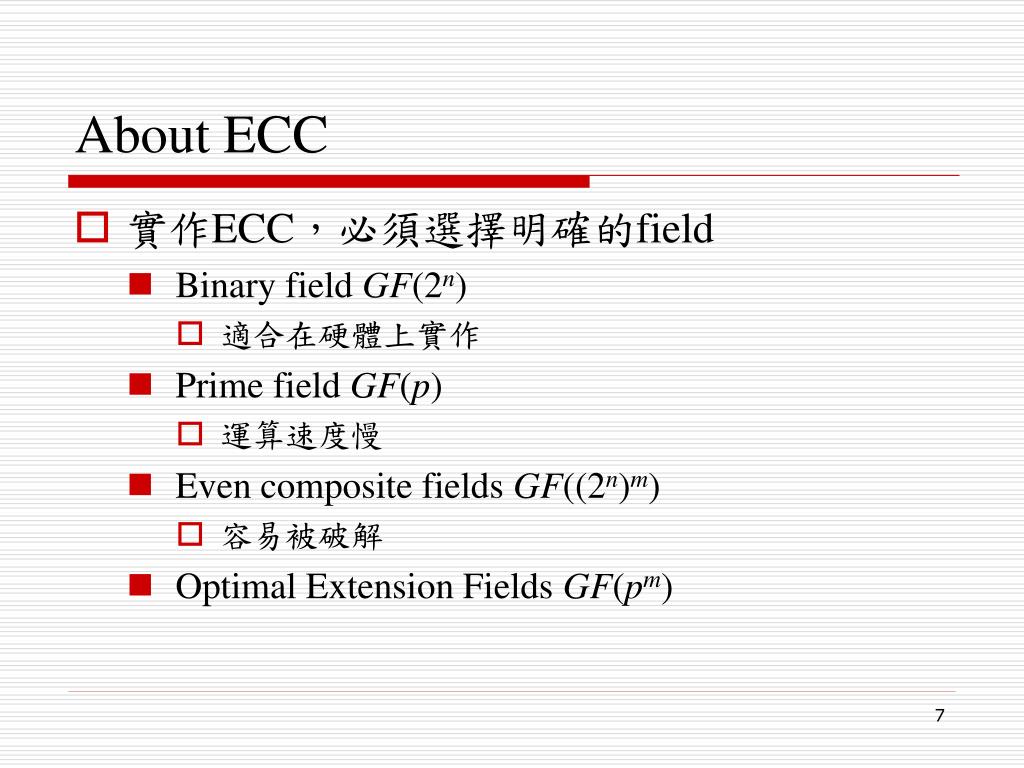 About ECC

實作ECC，必須選擇明確的field

Binary field $GF(2^n)$

適合在硬體上實作

Prime field $GF(p)$

運算速度慢

Even composite fields $GF((2^n)^m)$

容易被破解

Optimal Extension Fields $GF(p^m)$

7